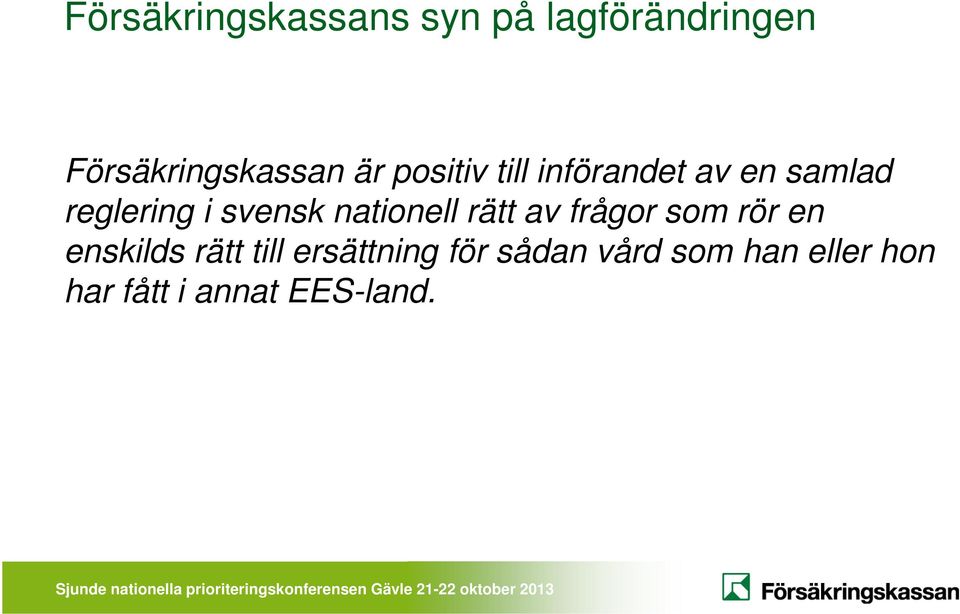 Försäkringskassans syn på lagförändringen

Försäkringskassan är positiv till införandet av en samlad reglering i svensk nationell rätt av frågor som rör en enskilds rätt till ersättning för sådan vård som han eller hon har fått i annat EES-land.

Sjunde nationella prioriteringskonferensen Gävle 21-22 oktober 2013

Försäkringskassan